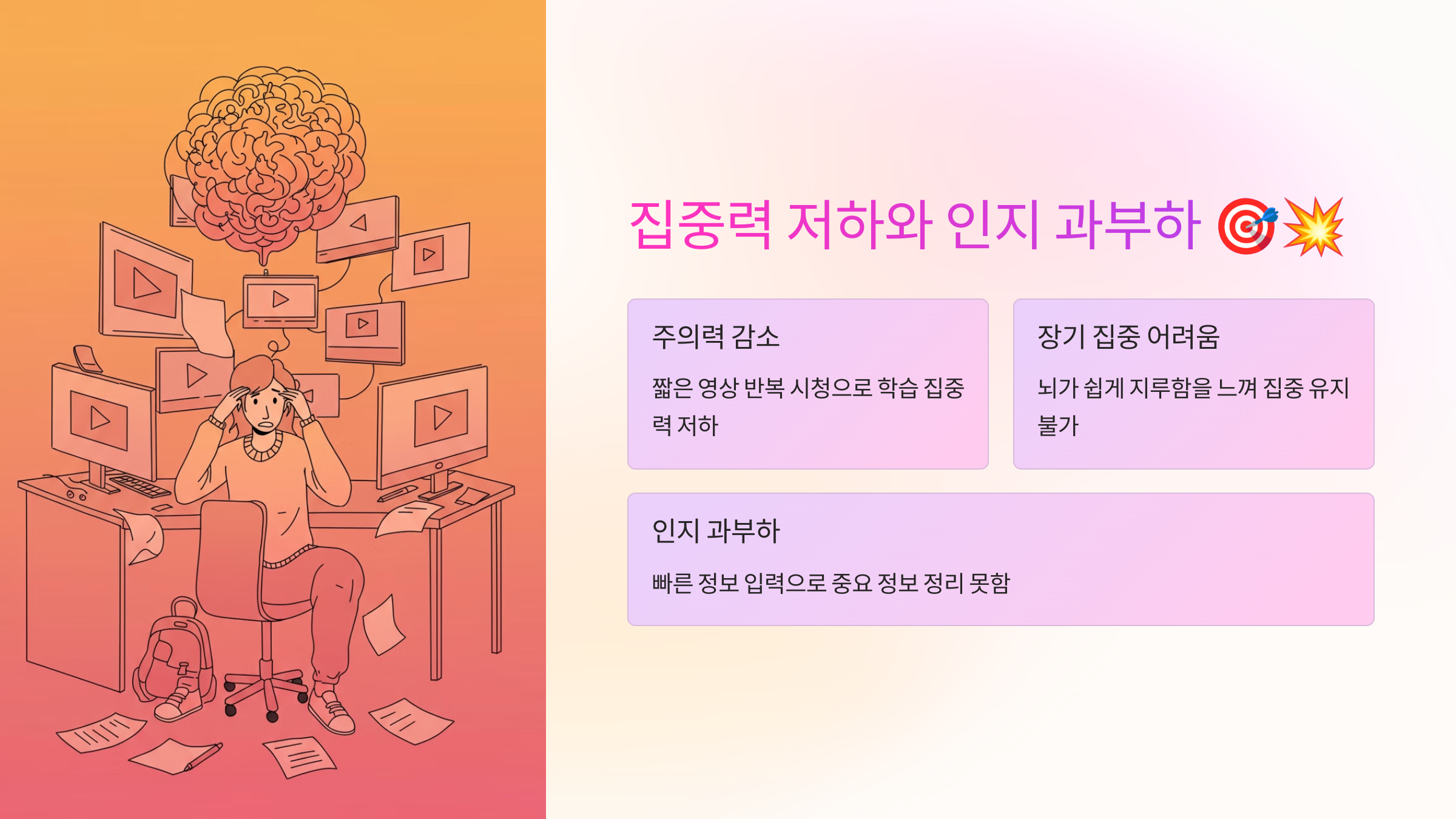 집중력 저하와 인지 과부하 🎯💥

주의력 감소

짧은 영상 반복 시청으로 학습 집중력 저하

장기 집중 어려움

뇌가 쉽게 지루함을 느껴 집중 유지 불가

인지 과부하

빠른 정보 입력으로 중요 정보 정리 못함